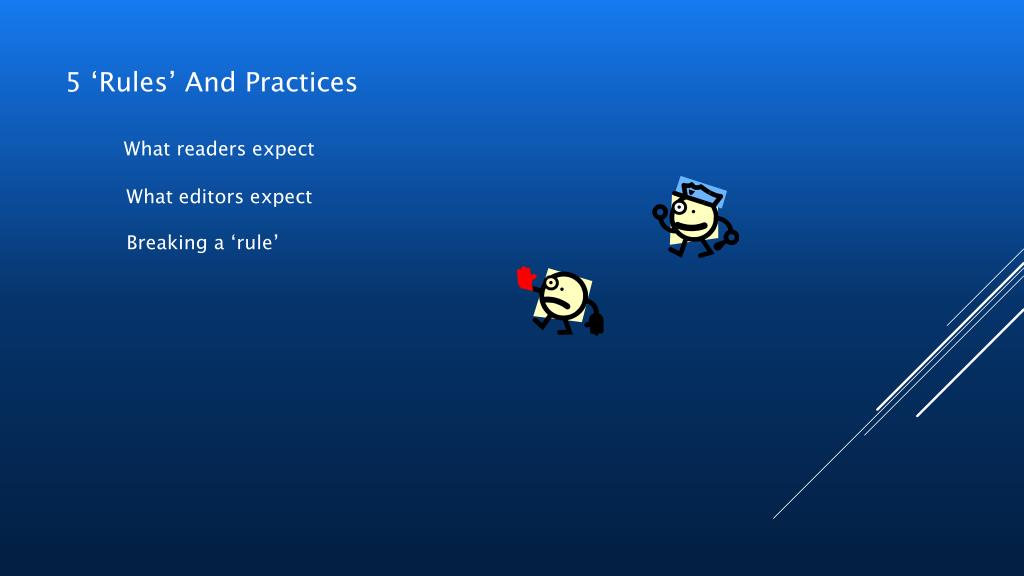 5 ‘Rules’ And Practices

What readers expect

What editors expect

Breaking a ‘rule’